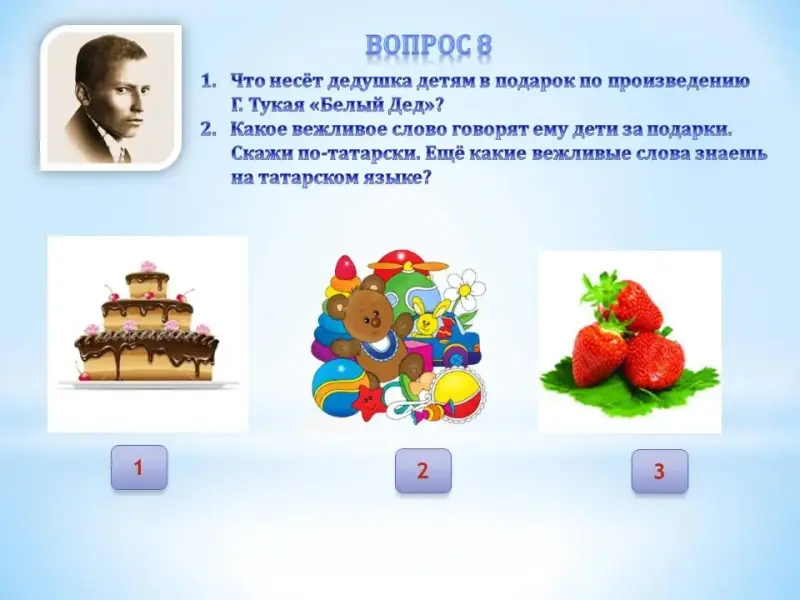 ВОПРОС 8

1. Что несёт дедушка детям в подарок по произведению Г. Тукая «Белый Дед»?
2. Какое вежливое слово говорят ему дети за подарки. Скажи по-татарски. Ещё какие вежливые слова знаешь на татарском языке?

1

2

3